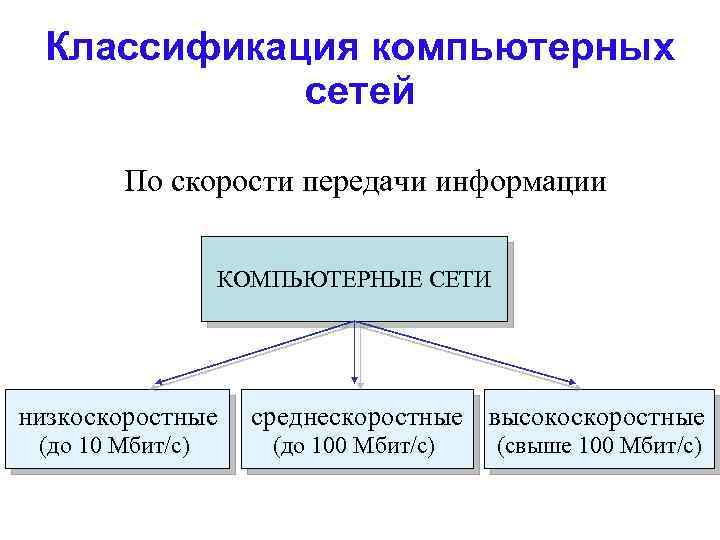 Классификация компьютерных сетей

По скорости передачи информации

КОМПЬЮТЕРНЫЕ СЕТИ

низкоскоростные (до 10 Мбит/с)

среднескоростные (до 100 Мбит/с)

высокоскоростные (свыше 100 Мбит/с)